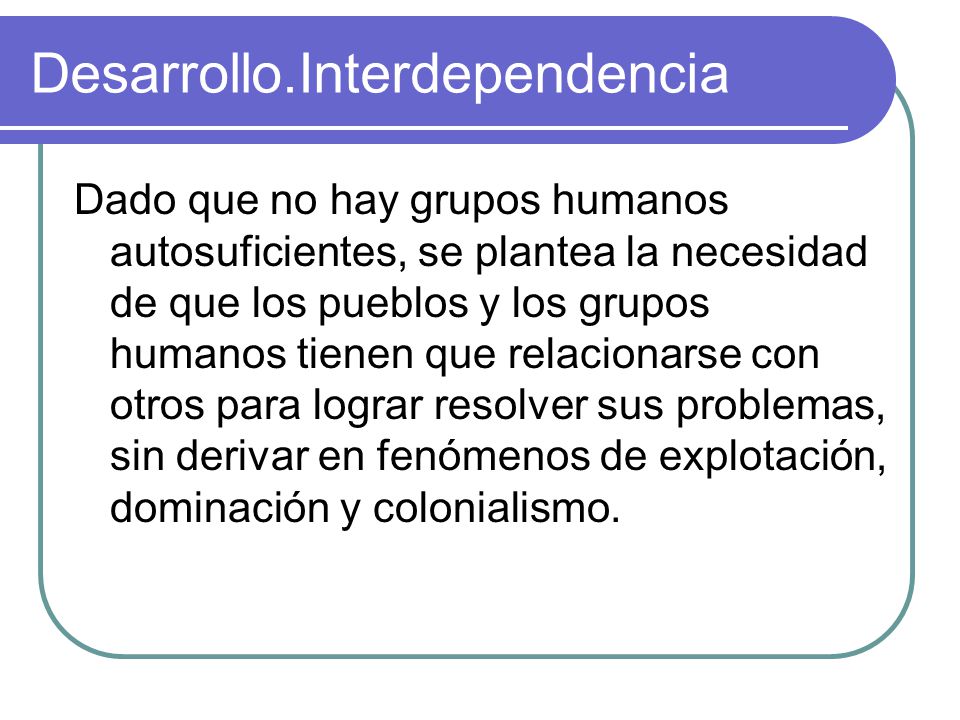 Desarrollo.Interdependencia

Dado que no hay grupos humanos autosuficientes, se plantea la necesidad de que los pueblos y los grupos humanos tienen que relacionarse con otros para lograr resolver sus problemas, sin derivar en fenómenos de explotación, dominación y colonialismo.